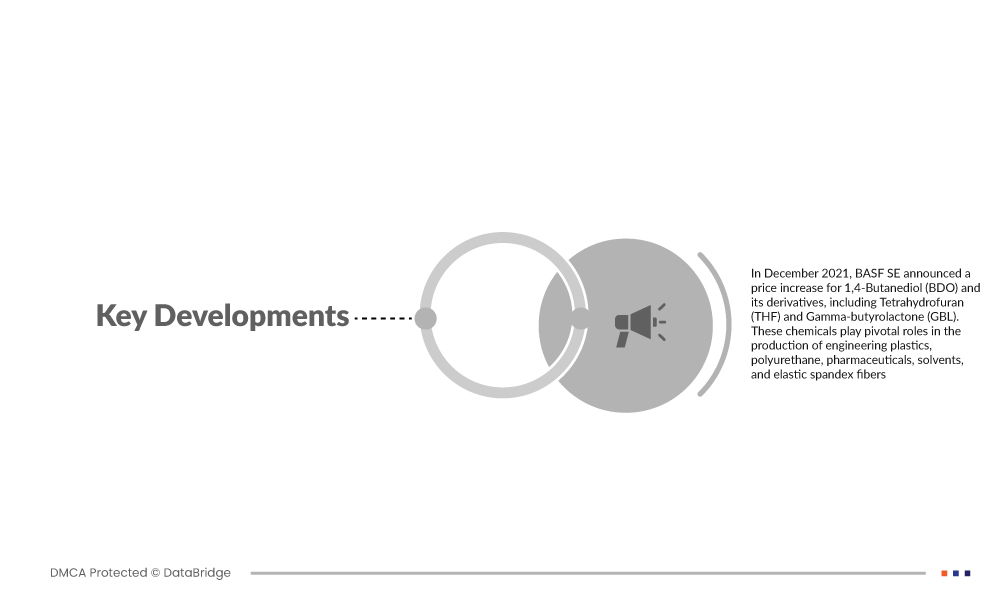 Key Developments

In December 2021, BASF SE announced a price increase for 1,4-Butanediol (BDO) and its derivatives, including Tetrahydrofuran (THF) and Gamma-butyrolactone (GBL). These chemicals play pivotal roles in the production of engineering plastics, polyurethane, pharmaceuticals, solvents, and elastic spandex fibers

DMCA Protected © DataBridge